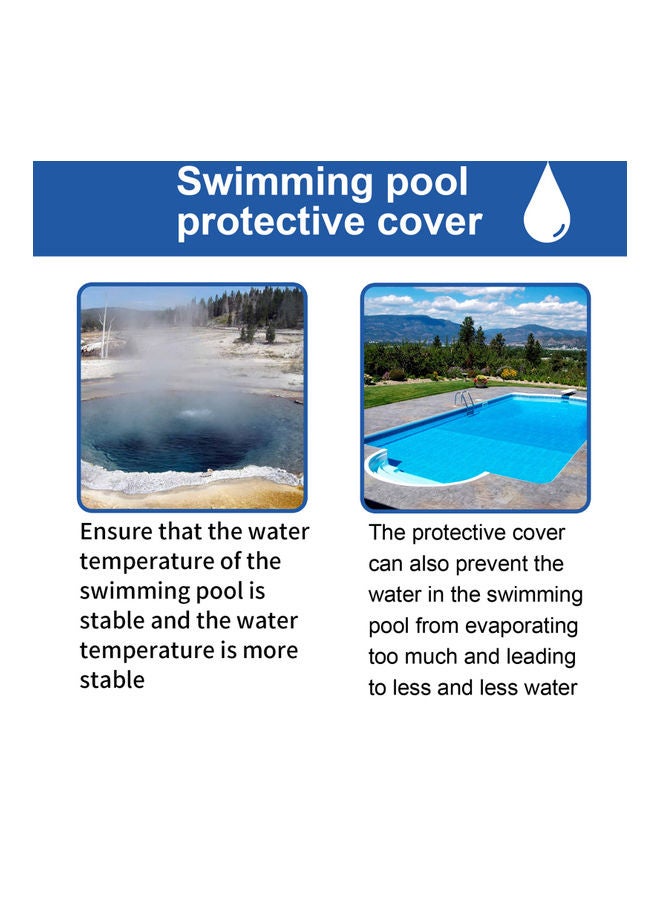 Swimming pool protective cover

Ensure that the water temperature of the swimming pool is stable and the water temperature is more stable

The protective cover can also prevent the water in the swimming pool from evaporating too much and leading to less and less water